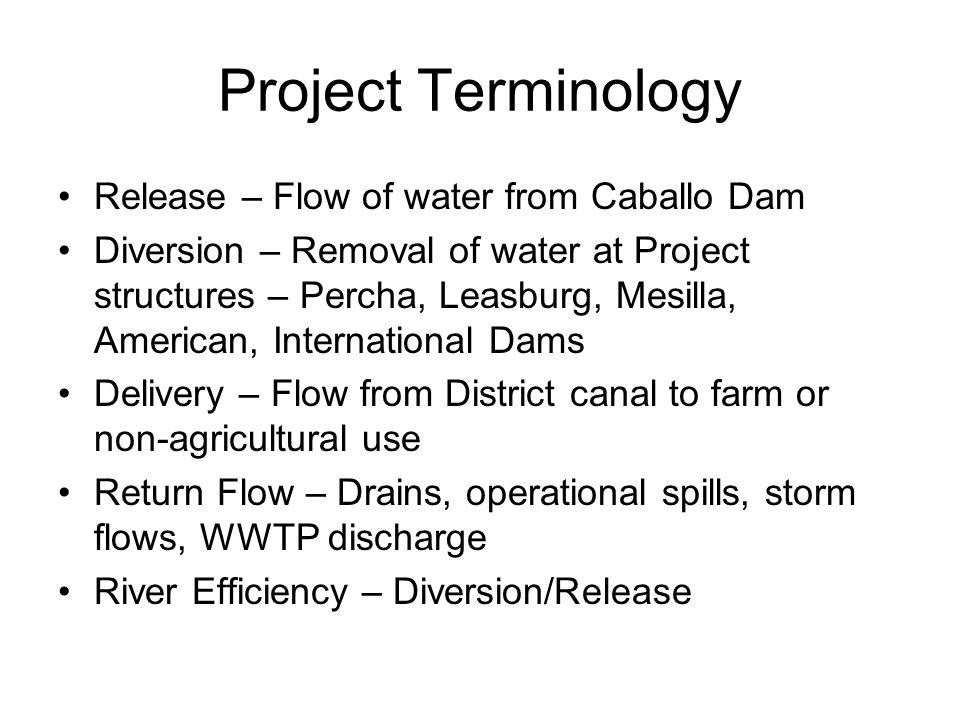 Project Terminology

• Release – Flow of water from Caballo Dam
• Diversion – Removal of water at Project structures – Percha, Leasburg, Mesilla, American, International Dams
• Delivery – Flow from District canal to farm or non-agricultural use
• Return Flow – Drains, operational spills, storm flows, WWTP discharge
• River Efficiency – Diversion/Release